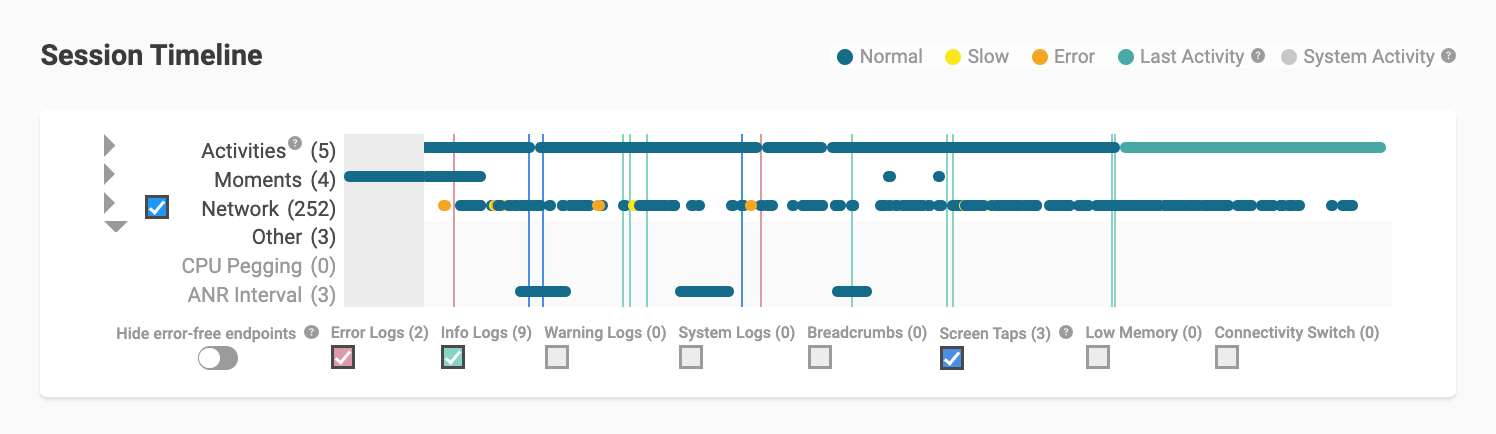 Session Timeline

Normal Slow Error Last Activity ? System Activity ?

Activities ? (5)
Moments (4)
Network (252)
Other (3)
CPU Pegging (0)
ANR Interval (3)

Hide error-free endpoints ? Error Logs (2) Info Logs (9) Warning Logs (0) System Logs (0) Breadcrumbs (0) Screen Taps (3) ? Low Memory (0) Connectivity Switch (0)